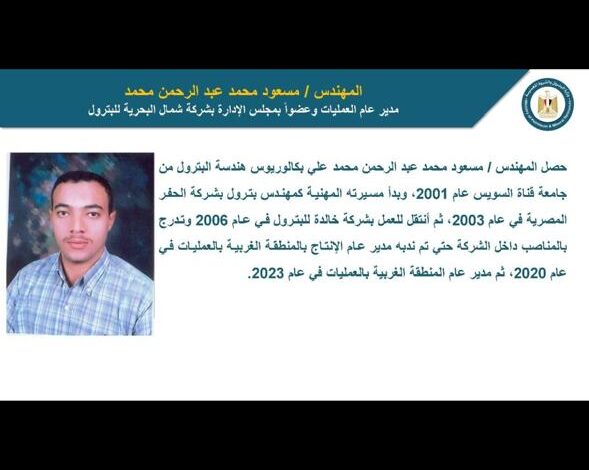 المهندس / مسعود محمد عبد الرحمن محمد
مدير عام العمليات وعضواً بمجلس الإدارة بشركة شمال البحرية للبترول

حصل المهندس / مسعود محمد عبد الرحمن محمد علي بكالوريوس هندسة البترول من جامعة قناة السويس عام 2001، وبدأ مسيرته المهنية كمهندس بترول بشركة الحفر المصرية في عام 2003، ثم أنتقل للعمل بشركة خالدة للبترول في عام 2006 وتدرج بالمناصب داخل الشركة حتي تم ندبه مدير عام الإنتاج بالمنطقة الغربية بالعمليات في عام 2020، ثم مدير عام المنطقة الغربية بالعمليات في عام 2023.